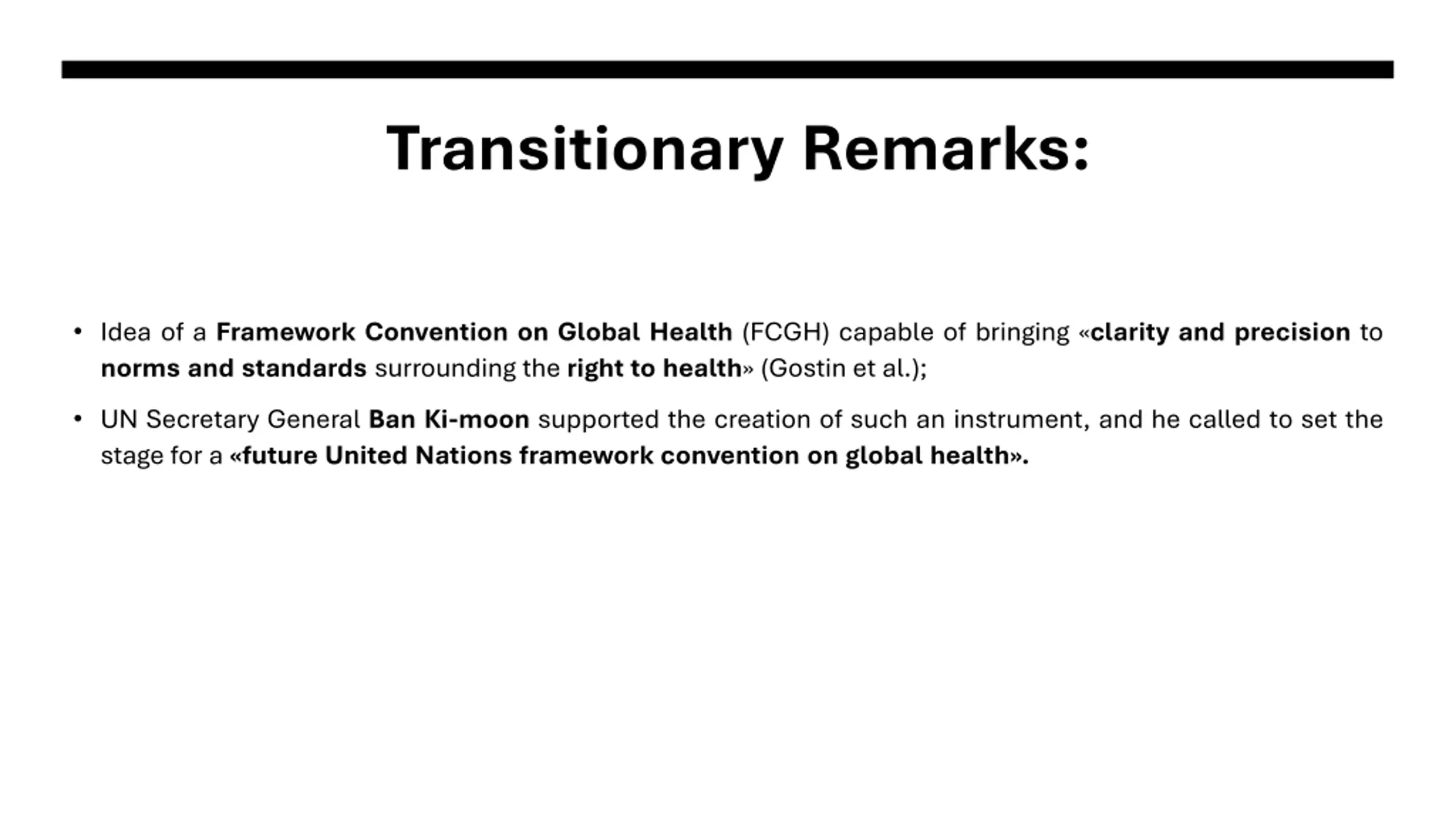 Transitionary Remarks:

• Idea of a Framework Convention on Global Health (FCGH) capable of bringing «clarity and precision to norms and standards surrounding the right to health» (Gostin et al.);

• UN Secretary General Ban Ki-moon supported the creation of such an instrument, and he called to set the stage for a «future United Nations framework convention on global health».